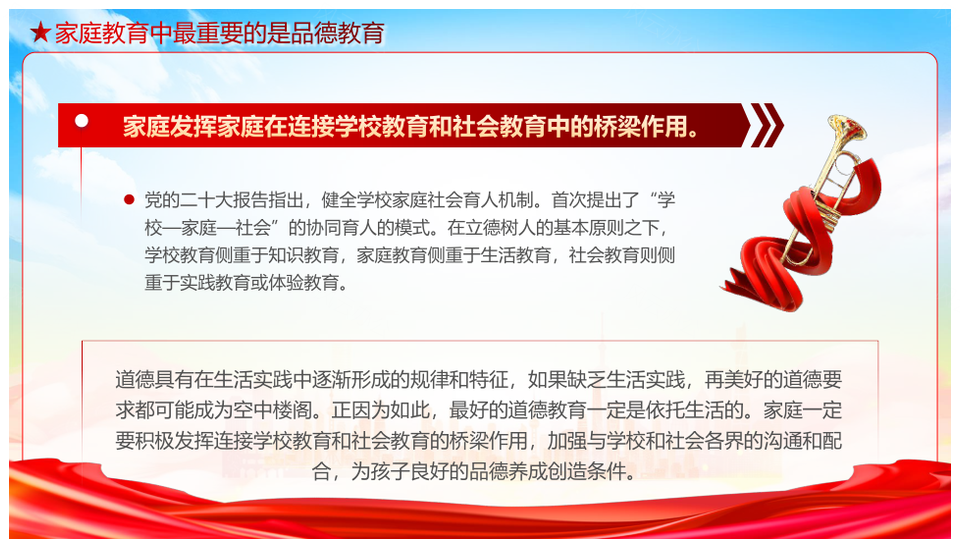 ★家庭教育中最重要的是品德教育

家庭发挥家庭在连接学校教育和社会教育中的桥梁作用。

党的二十大报告指出，健全学校家庭社会育人机制。首次提出了“学校—家庭—社会”的协同育人的模式。在立德树人的基本原则之下，学校教育侧重于知识教育，家庭教育侧重于生活教育，社会教育则侧重于实践教育或体验教育。

道德具有在生活实践中逐渐形成的规律和特征，如果缺乏生活实践，再美好的道德要求都可能成为空中楼阁。正因为如此，最好的道德教育一定是依托生活的。家庭一定要积极发挥连接学校教育和社会教育的桥梁作用，加强与学校和社会各界的沟通和配合，为孩子良好的品德养成创造条件。